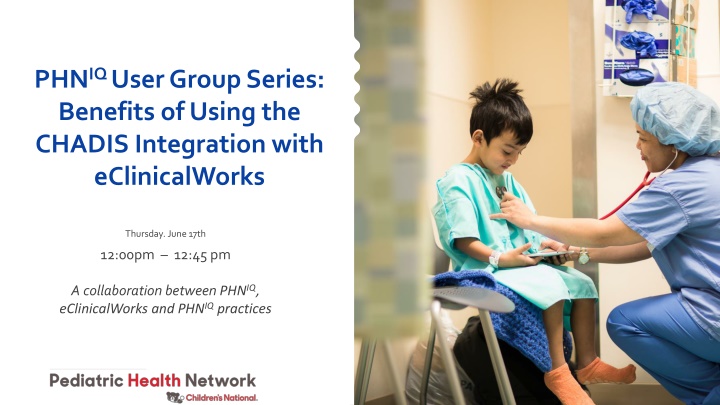 PHN$^{IQ}$ User Group Series: Benefits of Using the CHADIS Integration with eClinicalWorks

Thursday. June 17th

12:00pm – 12:45 pm

A collaboration between PHN$^{IQ}$, eClinicalWorks and PHN$^{IQ}$ practices

Pediatric Health Network
Children's National.